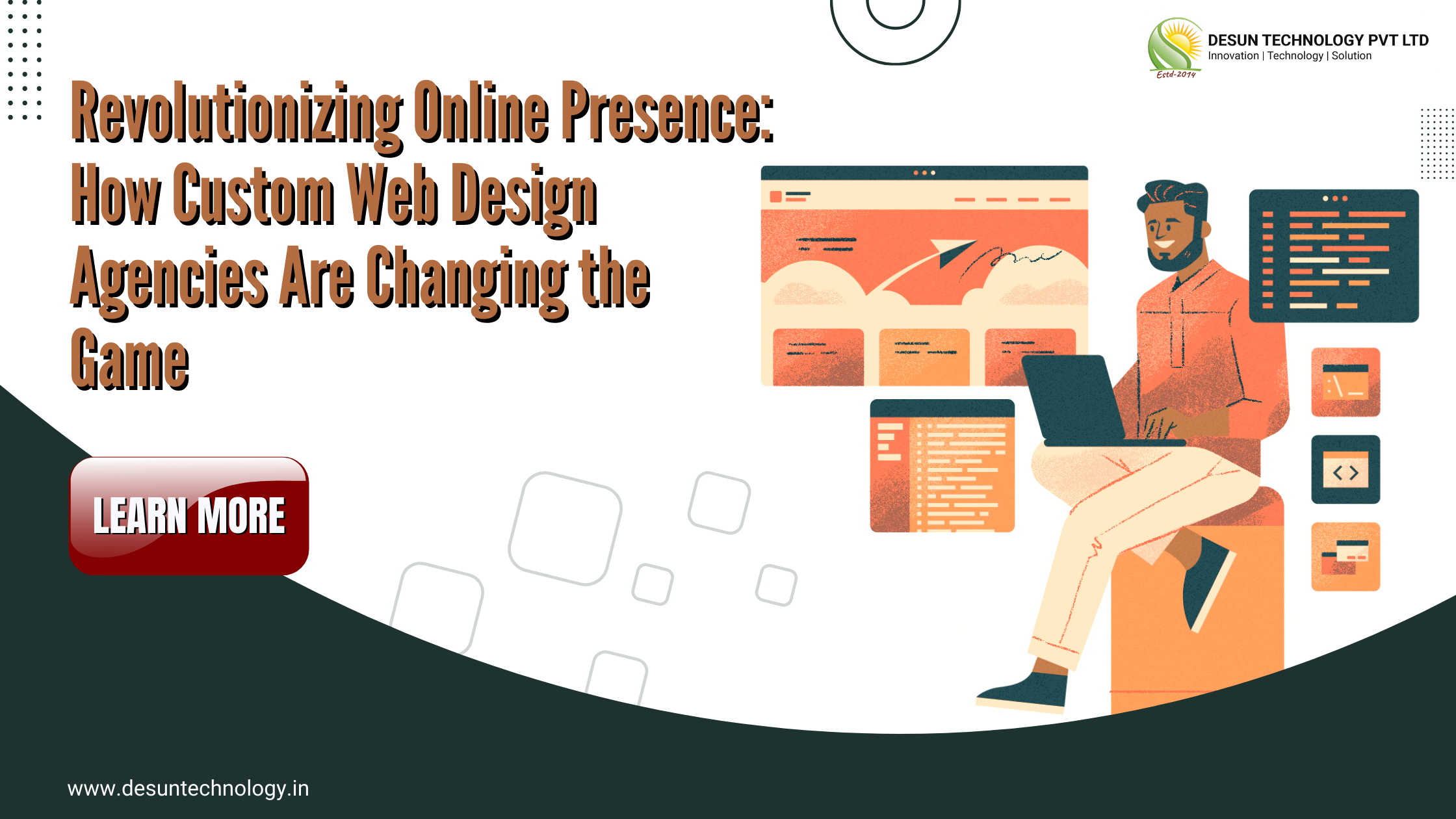 DESUN TECHNOLOGY PVT LTD
Innovation | Technology | Solution
Estd-2014

Revolutionizing Online Presence: How Custom Web Design Agencies Are Changing the Game

LEARN MORE

www.desuntechnology.in